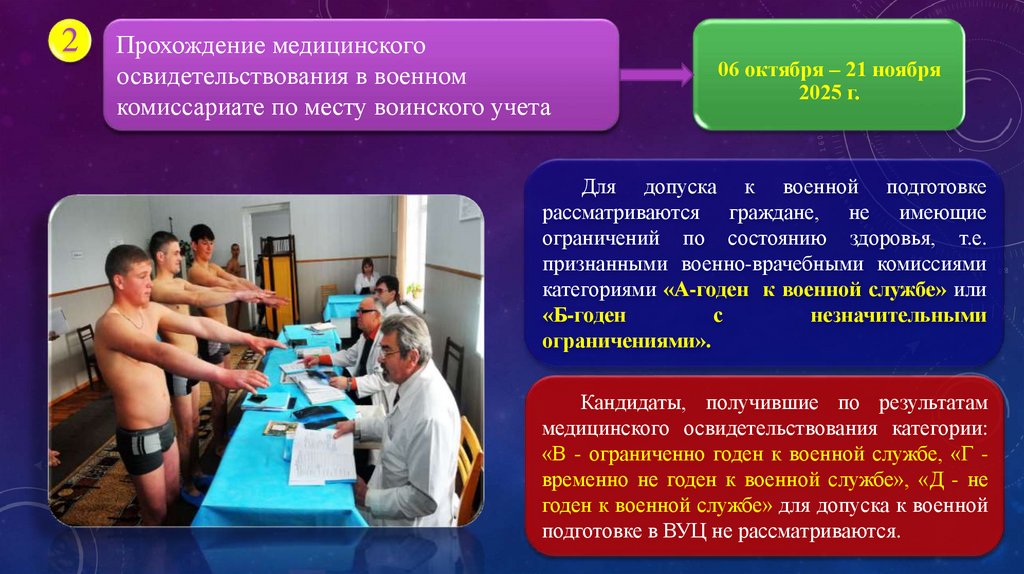 2

Прохождение медицинского освидетельствования в военном комиссариате по месту воинского учета

06 октября – 21 ноября 2025 г.

Для допуска к военной подготовке рассматриваются граждане, не имеющие ограничений по состоянию здоровья, т.е. признанными военно-врачебными комиссиями категориями «А-годен к военной службе» или «Б-годен с незначительными ограничениями».

Кандидаты, получившие по результатам медицинского освидетельствования категории: «В - ограниченно годен к военной службе, «Г - временно не годен к военной службе», «Д - не годен к военной службе» для допуска к военной подготовке в ВУЦ не рассматриваются.